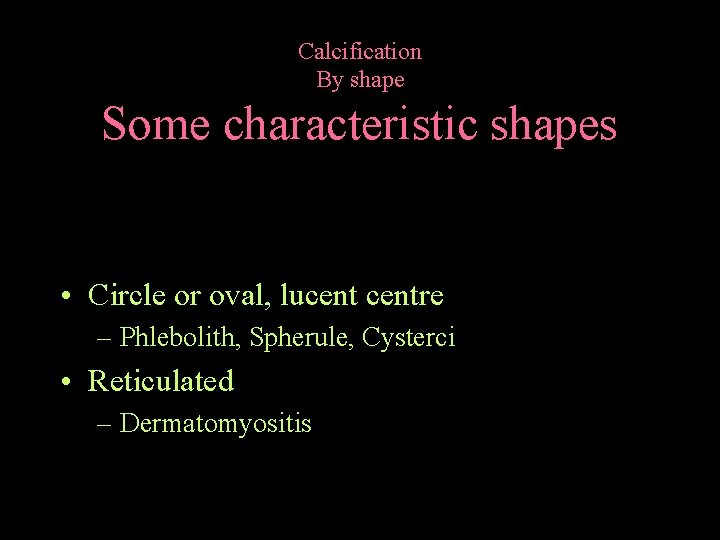 Calcification
By shape
Some characteristic shapes

• Circle or oval, lucent centre
– Phlebolith, Spherule, Cysterci
• Reticulated
– Dermatomyositis